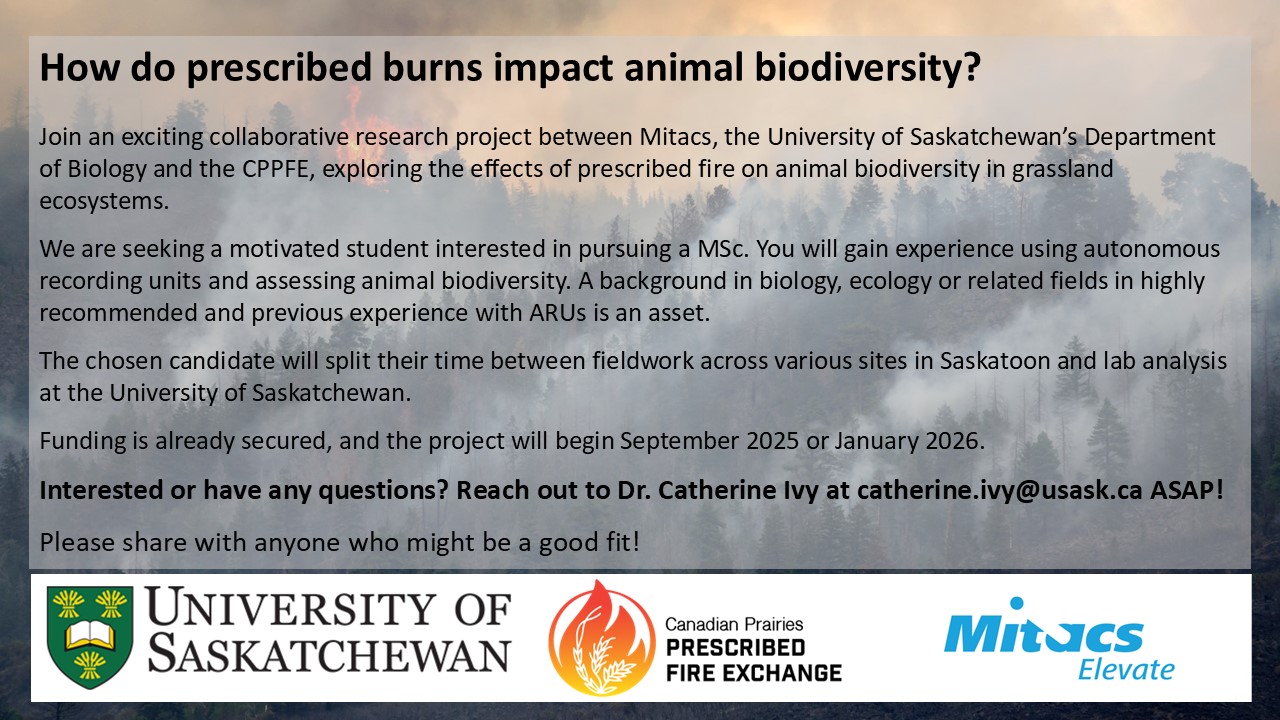 How do prescribed burns impact animal biodiversity?

Join an exciting collaborative research project between Mitacs, the University of Saskatchewan's Department of Biology and the CPPFE, exploring the effects of prescribed fire on animal biodiversity in grassland ecosystems.

We are seeking a motivated student interested in pursuing a MSc. You will gain experience using autonomous recording units and assessing animal biodiversity. A background in biology, ecology or related fields in highly recommended and previous experience with ARUs is an asset.

The chosen candidate will split their time between fieldwork across various sites in Saskatoon and lab analysis at the University of Saskatchewan.

Funding is already secured, and the project will begin September 2025 or January 2026.

Interested or have any questions? Reach out to Dr. Catherine Ivy at catherine.ivy@usask.ca ASAP!

Please share with anyone who might be a good fit!

UNIVERSITY OF SASKATCHEWAN

Canadian Prairies PRESCRIBED FIRE EXCHANGE

Mitacs Elevate